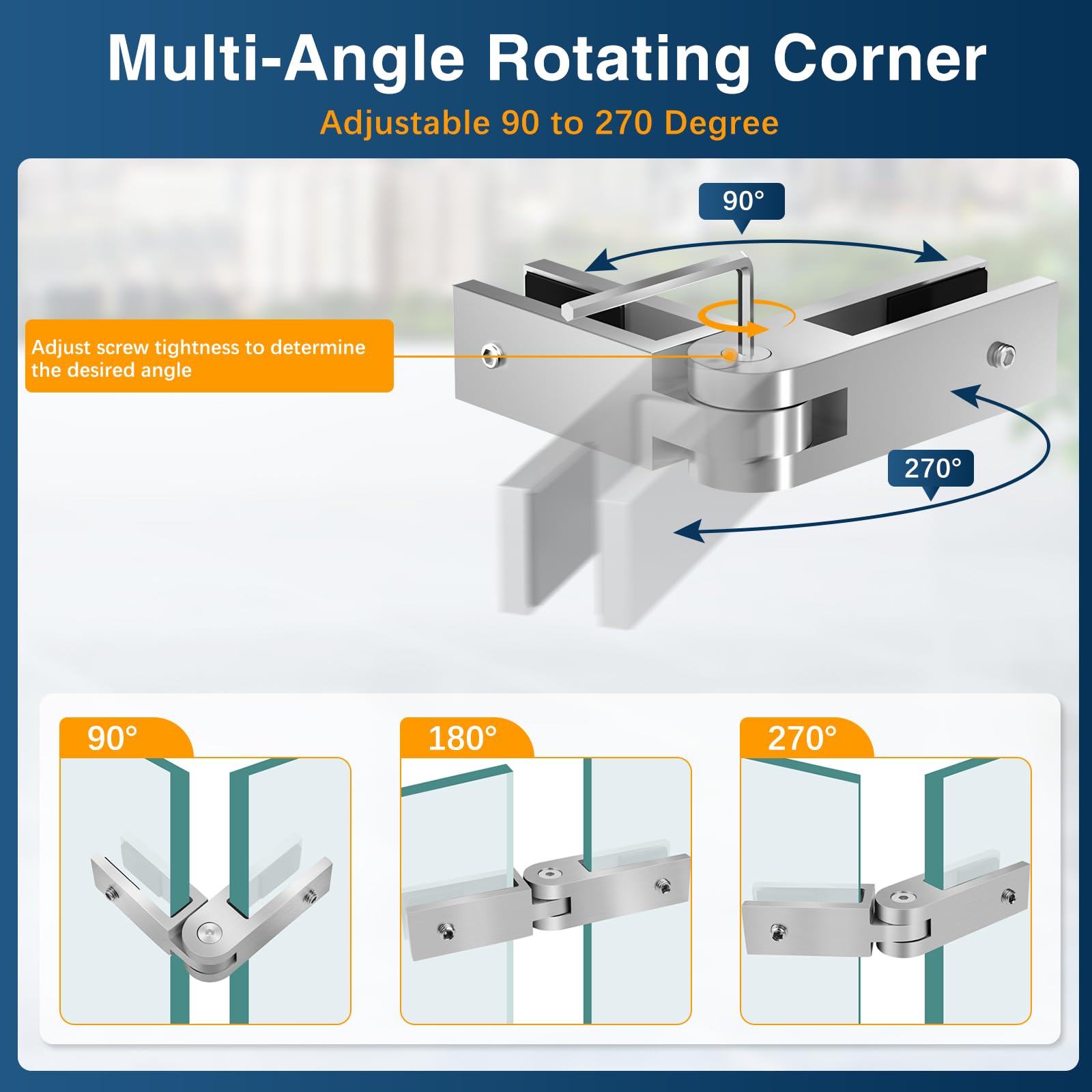 Multi-Angle Rotating Corner

Adjustable 90 to 270 Degree

90°

Adjust screw tightness to determine the desired angle

270°

90°

180°

270°